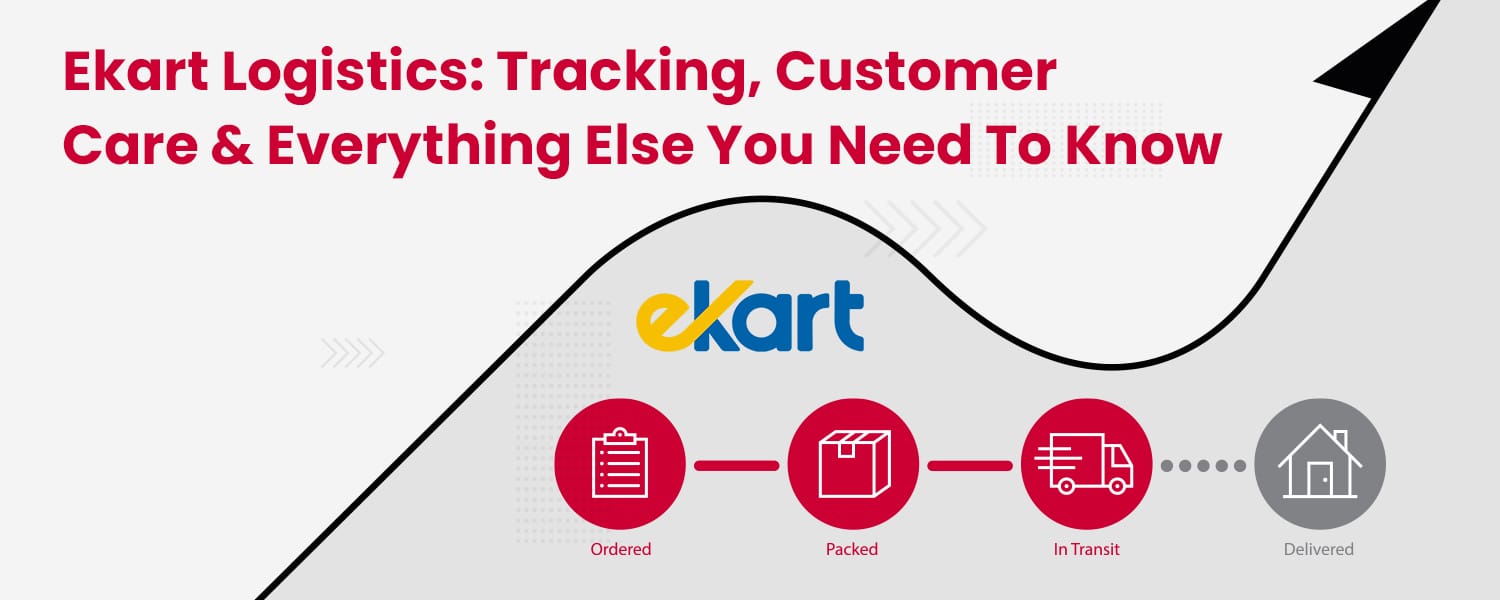 Ekart Logistics: Tracking, Customer Care & Everything Else You Need To Know

ekart

Ordered

Packed

In Transit

Delivered